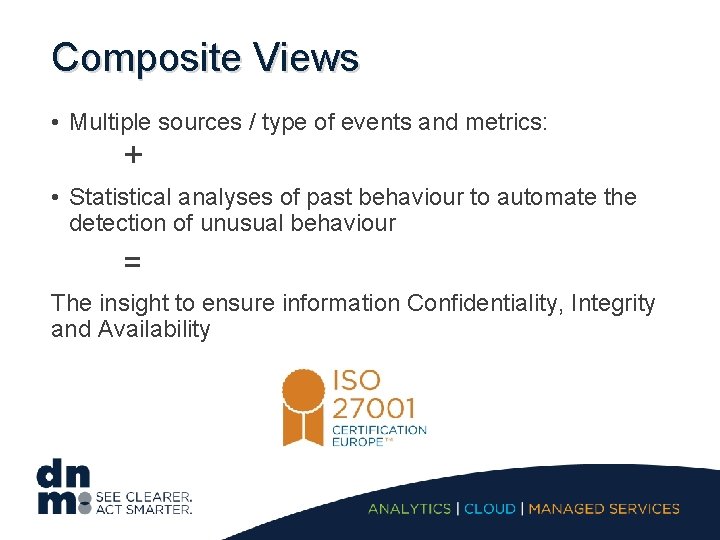 Composite Views

• Multiple sources / type of events and metrics:

+

• Statistical analyses of past behaviour to automate the detection of unusual behaviour

=

The insight to ensure information Confidentiality, Integrity and Availability

ISO
27001
CERTIFICATION
EUROPE™

dnm SEE CLEARER. ACT SMARTER.

ANALYTICS | CLOUD | MANAGED SERVICES